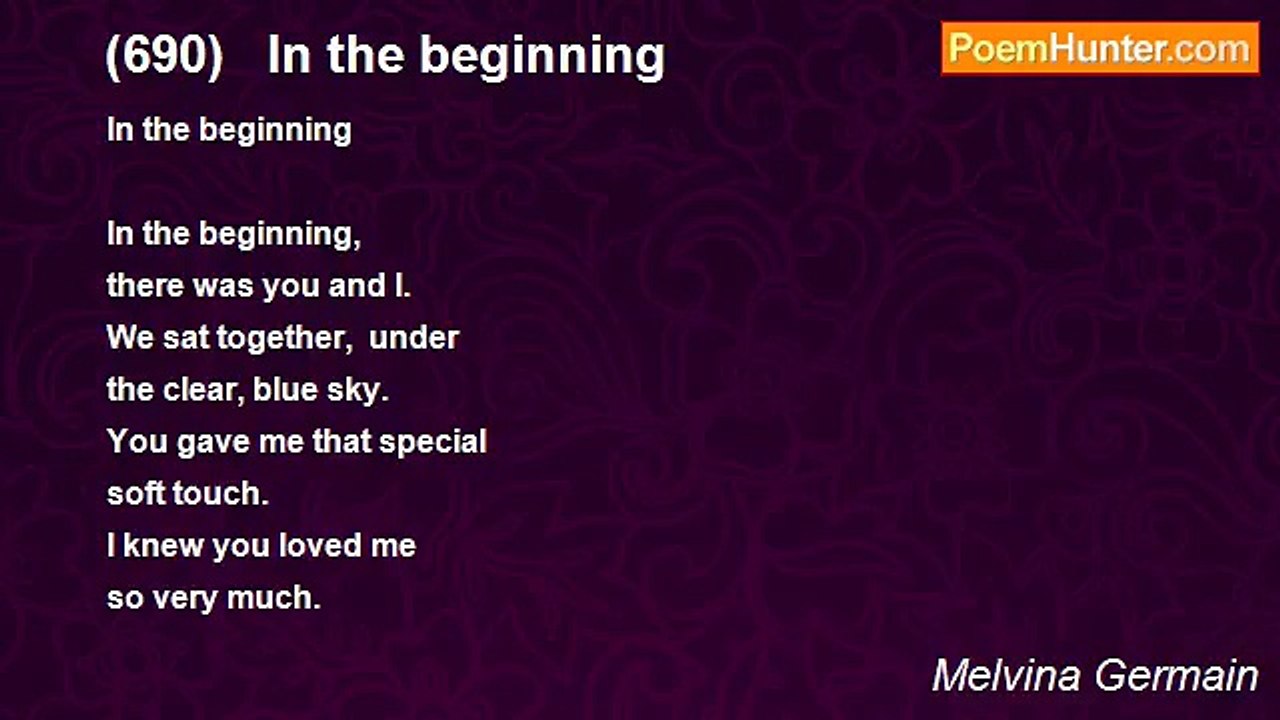 (690) In the beginning

PoemHunter.com

In the beginning

In the beginning,
there was you and I.
We sat together, under
the clear, blue sky.
You gave me that special
soft touch.
I knew you loved me
so very much.

Melvina Germain